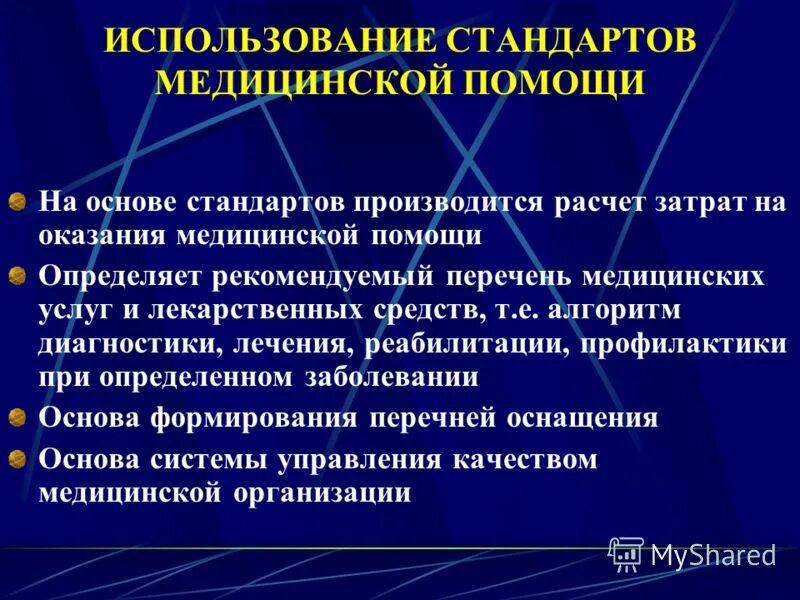 ИСПОЛЬЗОВАНИЕ СТАНДАРТОВ МЕДИЦИНСКОЙ ПОМОЩИ

На основе стандартов производится расчет затрат на оказания медицинской помощи

Определяет рекомендуемый перечень медицинских услуг и лекарственных средств, т.е. алгоритм диагностики, лечения, реабилитации, профилактики при определенном заболевании

Основа формирования перечней оснащения

Основа системы управления качеством медицинской организации

MyShared